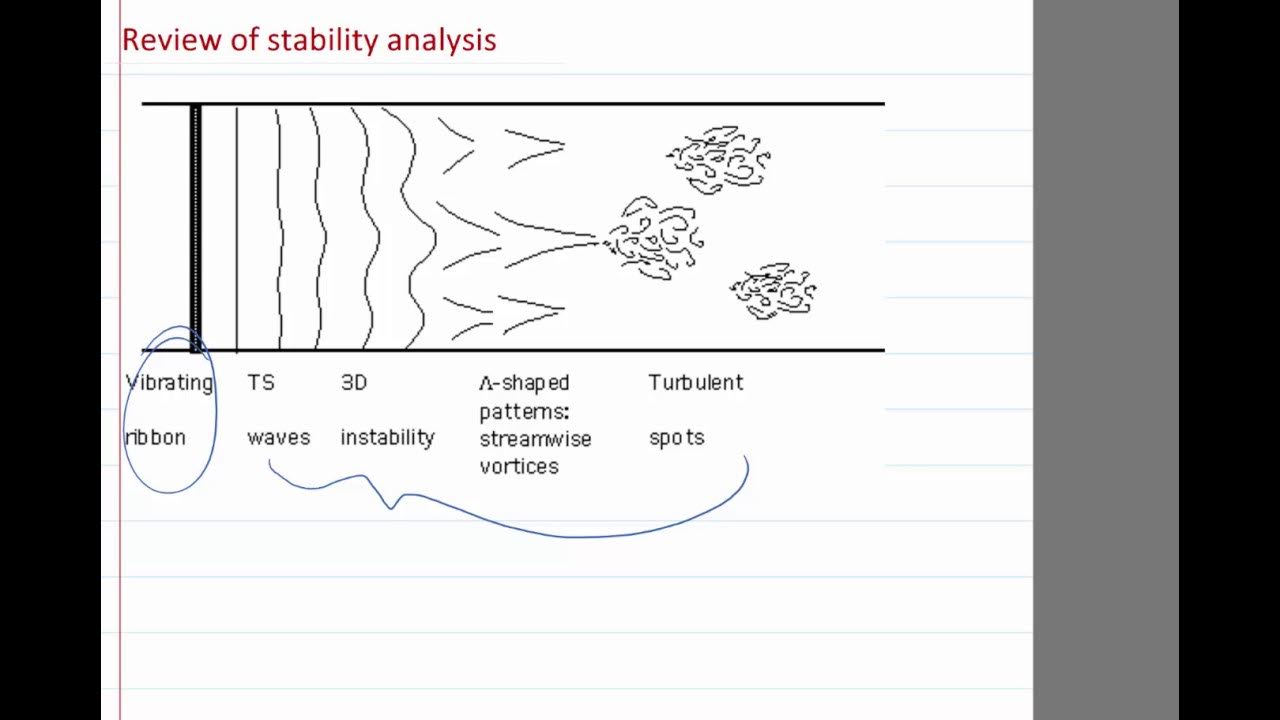 Review of stability analysis

Vibrating ribbon

TS waves

3D instability

Λ-shaped patterns: streamwise vortices

Turbulent spots